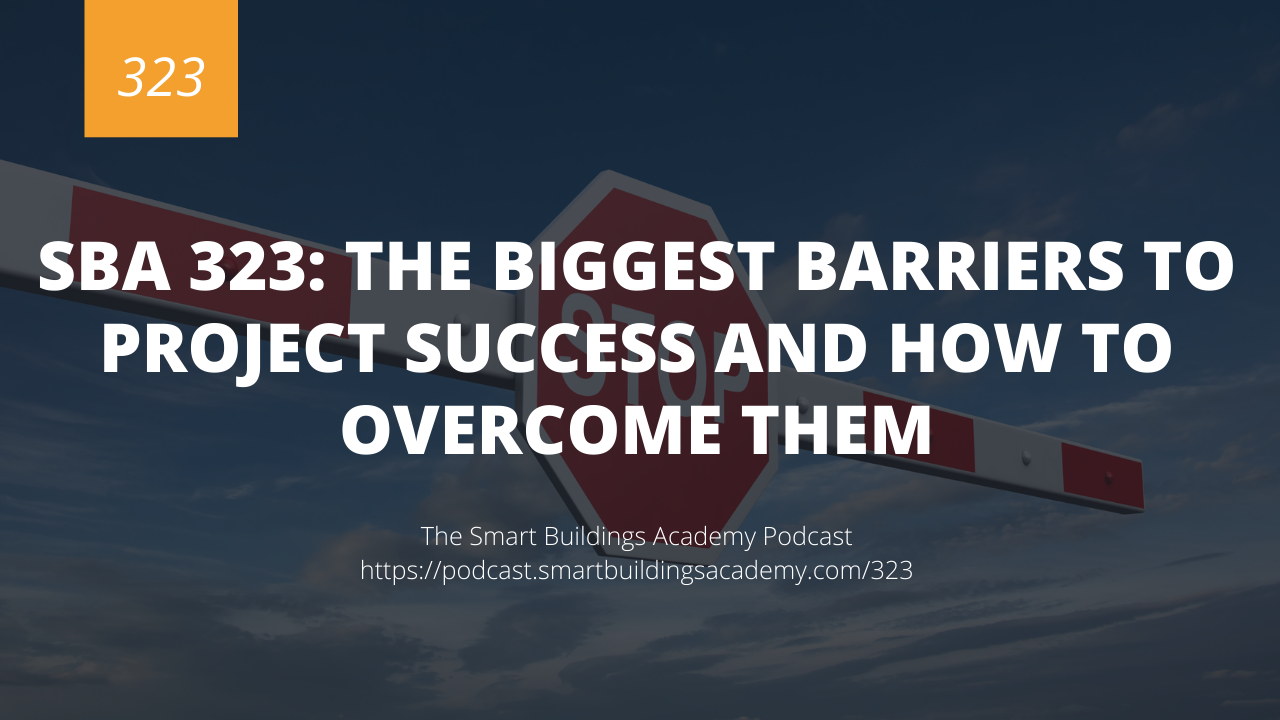 323

SBA 323: THE BIGGEST BARRIERS TO PROJECT SUCCESS AND HOW TO OVERCOME THEM

STOP

The Smart Buildings Academy Podcast
https://podcast.smartbuildingsacademy.com/323